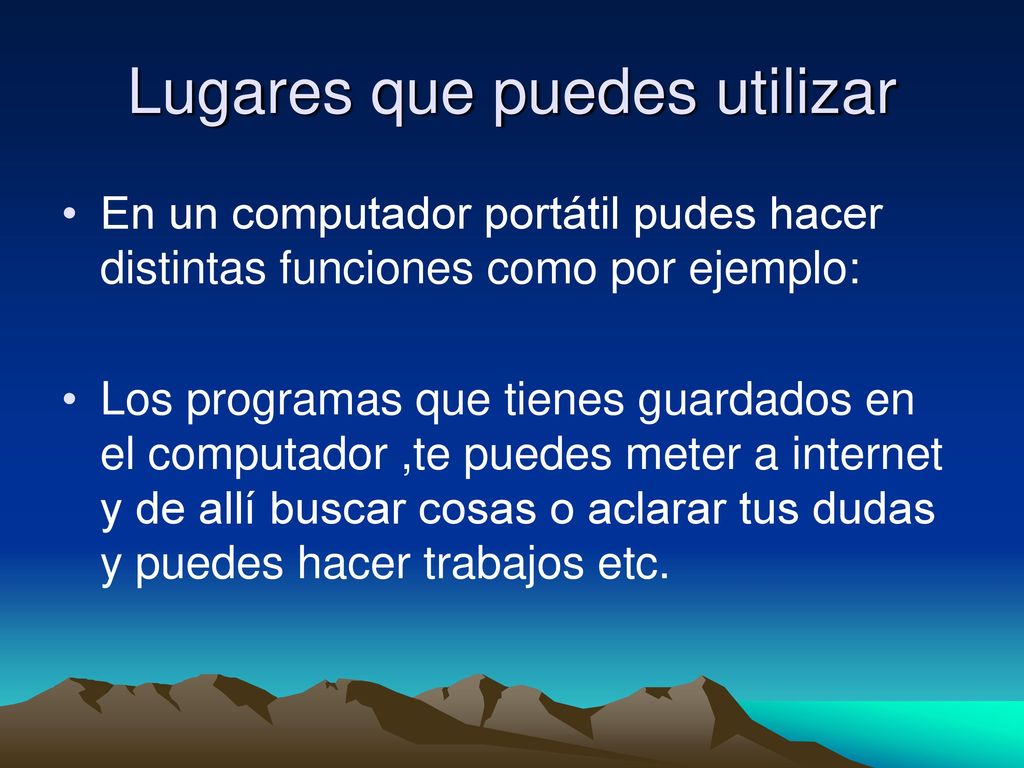 Lugares que puedes utilizar

• En un computador portátil pudes hacer distintas funciones como por ejemplo:

• Los programas que tienes guardados en el computador ,te puedes meter a internet y de allí buscar cosas o aclarar tus dudas y puedes hacer trabajos etc.